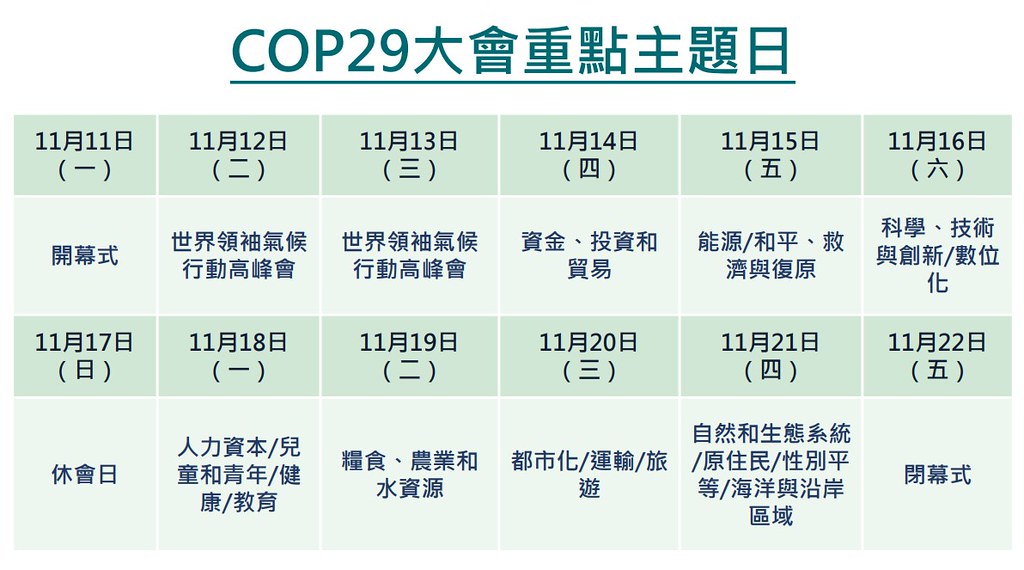 COP29大會重點主題日

| 11月11日（一） | 11月12日（二） | 11月13日（三） | 11月14日（四） | 11月15日（五） | 11月16日（六） |
|---|---|---|---|---|---|
| 開幕式 | 世界領袖氣候行動高峰會 | 世界領袖氣候行動高峰會 | 資金、投資和貿易 | 能源/和平、救濟與復原 | 科學、技術與創新/數位化 |
| 11月17日（日） | 11月18日（一） | 11月19日（二） | 11月20日（三） | 11月21日（四） | 11月22日（五） |
| 休會日 | 人力資本/兒童和青年/健康/教育 | 糧食、農業和水資源 | 都市化/運輸/旅遊 | 自然和生態系統/原住民/性別平等/海洋與沿岸區域 | 閉幕式 |